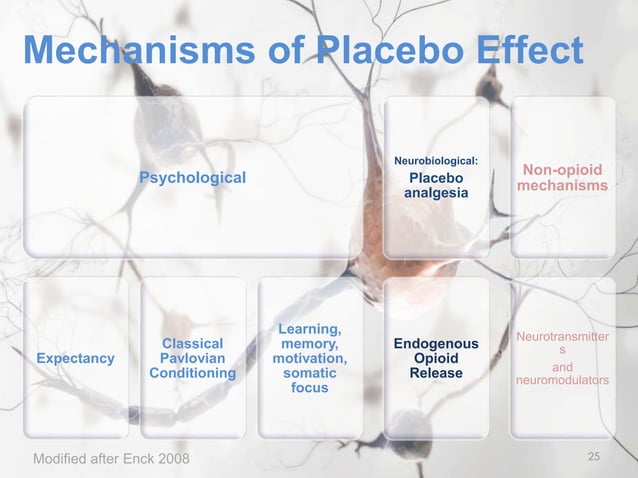 Mechanisms of Placebo Effect

Psychological

Neurobiological:
Placebo analgesia

Non-opioid mechanisms

Expectancy

Classical Pavlovian Conditioning

Learning, memory, motivation, somatic focus

Endogenous Opioid Release

Neurotransmitter
s
and
neuromodulators

Modified after Enck 2008

25